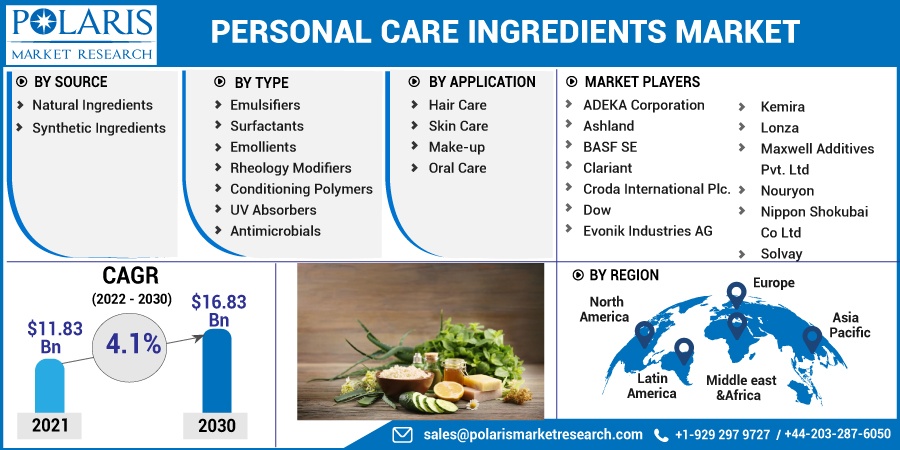 POLARIS
MARKET RESEARCH

PERSONAL CARE INGREDIENTS MARKET

BY SOURCE
Natural Ingredients
Synthetic Ingredients

BY TYPE
Emulsifiers
Surfactants
Emollients
Rheology Modifiers
Conditioning Polymers
UV Absorbers
Antimicrobials

BY APPLICATION
Hair Care
Skin Care
Make-up
Oral Care

MARKET PLAYERS
ADEKA Corporation
Ashland
BASF SE
Clariant
Croda International Plc.
Dow
Evonik Industries AG
Kemira
Lonza
Maxwell Additives Pvt. Ltd
Nouryon
Nippon Shokubai Co Ltd
Solvay

CAGR
(2022 - 2030)
$11.83 Bn
4.1%
$16.83 Bn
2021
2030

BY REGION
North America
Europe
Asia Pacific
Latin America
Middle east &Africa

sales@polarismarketresearch.com
+1-929 297 9727 / +44-203-287-6050